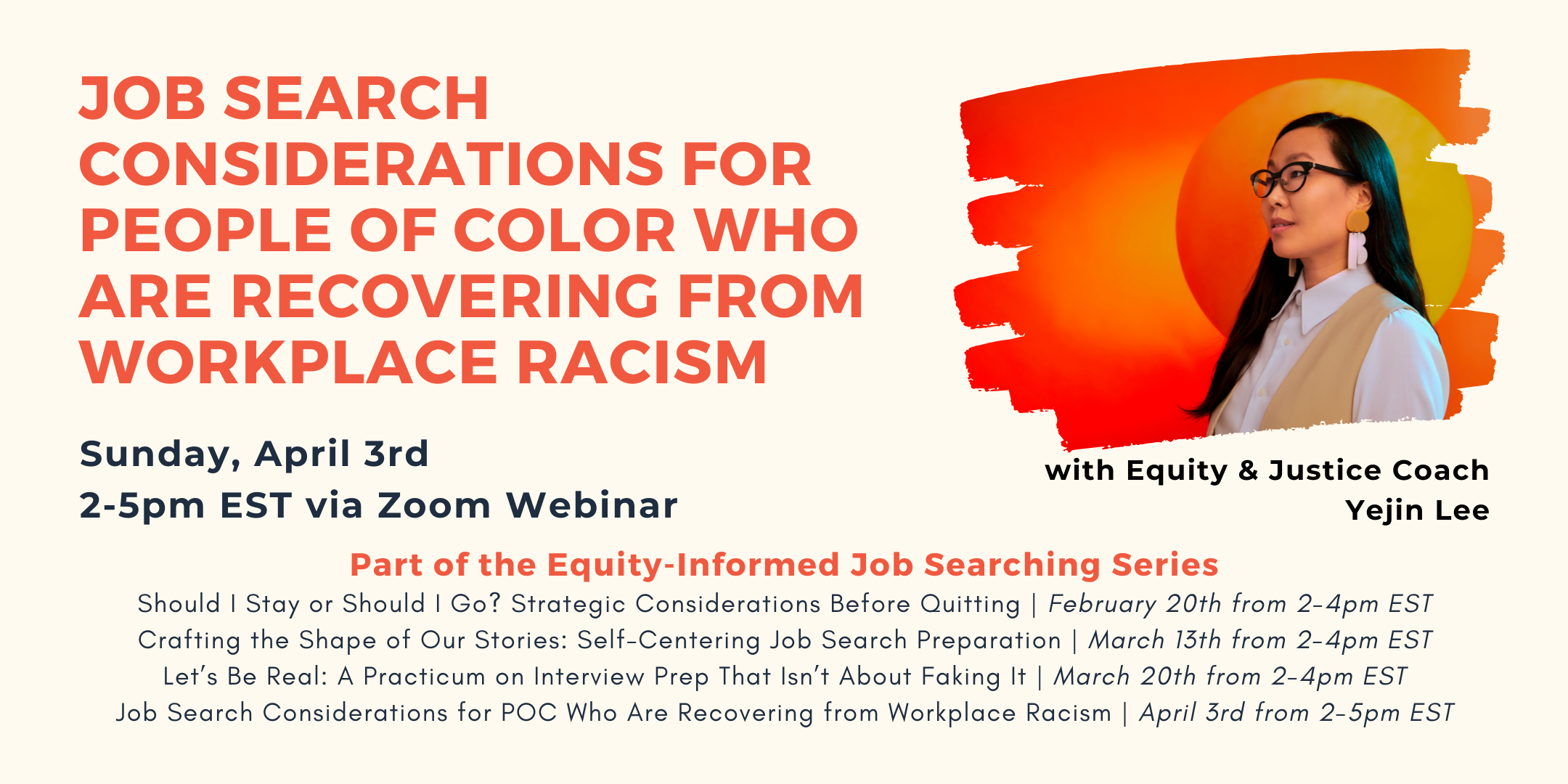 JOB SEARCH CONSIDERATIONS FOR PEOPLE OF COLOR WHO ARE RECOVERING FROM WORKPLACE RACISM

Sunday, April 3rd
2-5pm EST via Zoom Webinar

with Equity & Justice Coach
Yejin Lee

Part of the Equity-Informed Job Searching Series
Should I Stay or Should I Go? Strategic Considerations Before Quitting | February 20th from 2-4pm EST
Crafting the Shape of Our Stories: Self-Centering Job Search Preparation | March 13th from 2-4pm EST
Let's Be Real: A Practicum on Interview Prep That Isn't About Faking It | March 20th from 2-4pm EST
Job Search Considerations for POC Who Are Recovering from Workplace Racism | April 3rd from 2-5pm EST